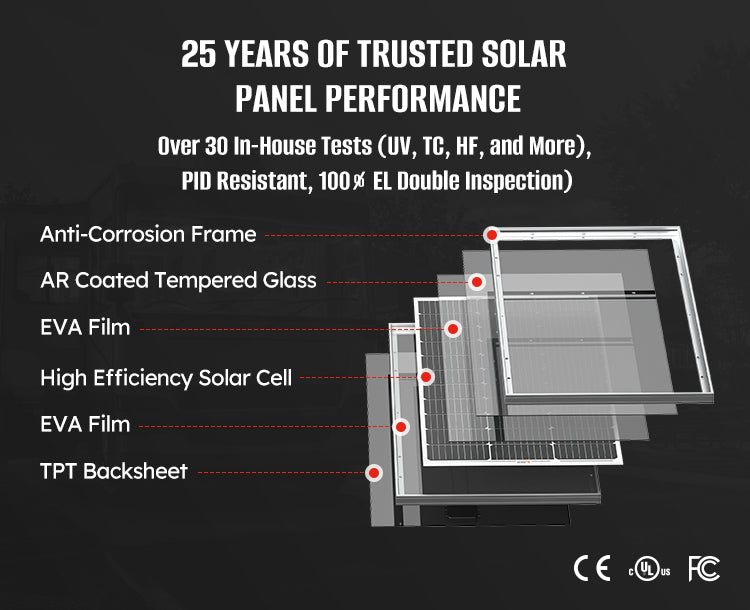 25 YEARS OF TRUSTED SOLAR PANEL PERFORMANCE

Over 30 In-House Tests (UV, TC, HF, and More), PID Resistant, 100% EL Double Inspection)

Anti-Corrosion Frame

AR Coated Tempered Glass

EVA Film

High Efficiency Solar Cell

EVA Film

TPT Backsheet

CE c UL us FC